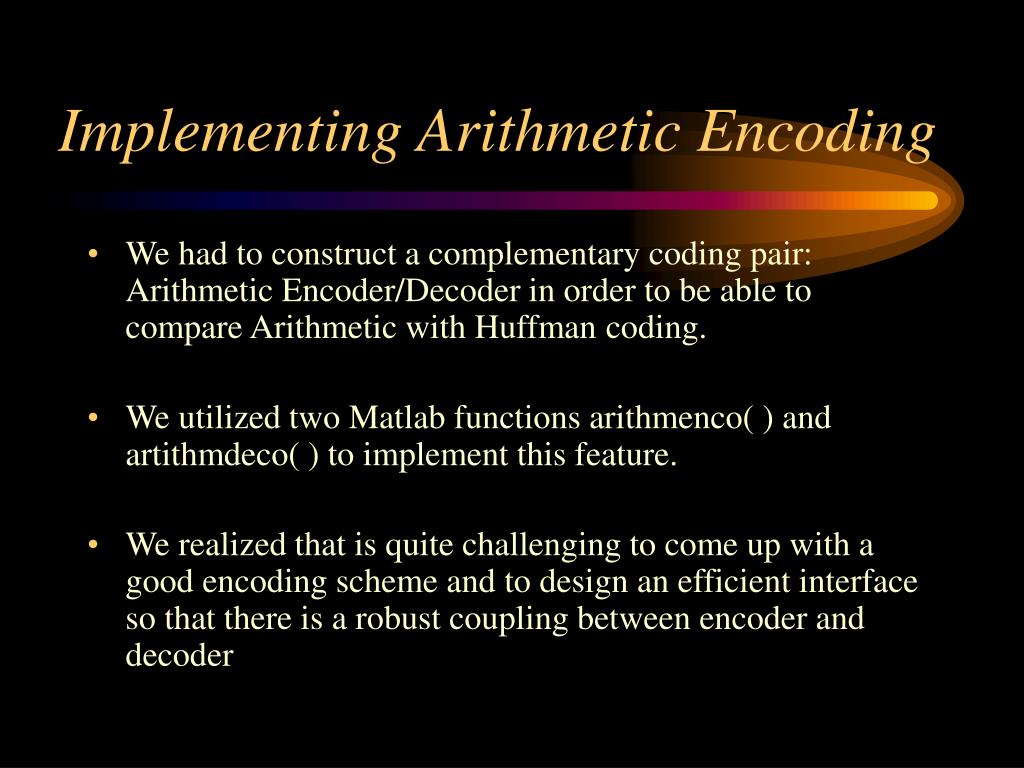 Implementing Arithmetic Encoding

• We had to construct a complementary coding pair: Arithmetic Encoder/Decoder in order to be able to compare Arithmetic with Huffman coding.

• We utilized two Matlab functions arithmenco( ) and artithmdeco( ) to implement this feature.

• We realized that is quite challenging to come up with a good encoding scheme and to design an efficient interface so that there is a robust coupling between encoder and decoder